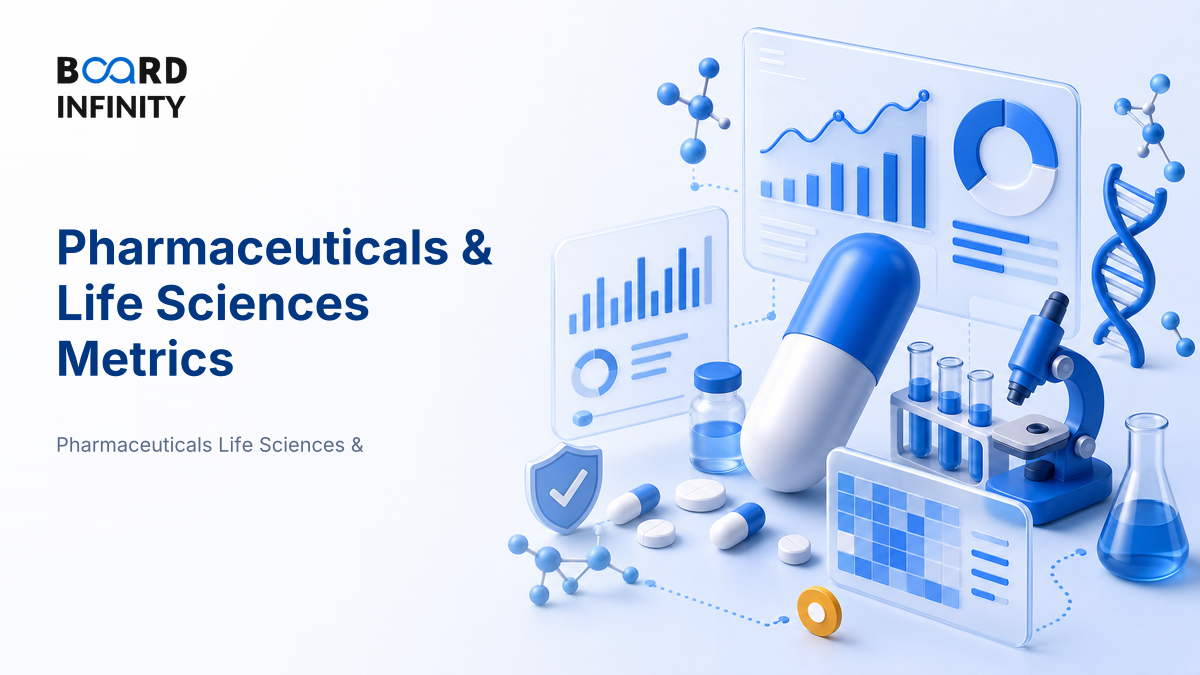 BOARD
INFINITY

Pharmaceuticals & Life Sciences Metrics

Pharmaceuticals Life Sciences &